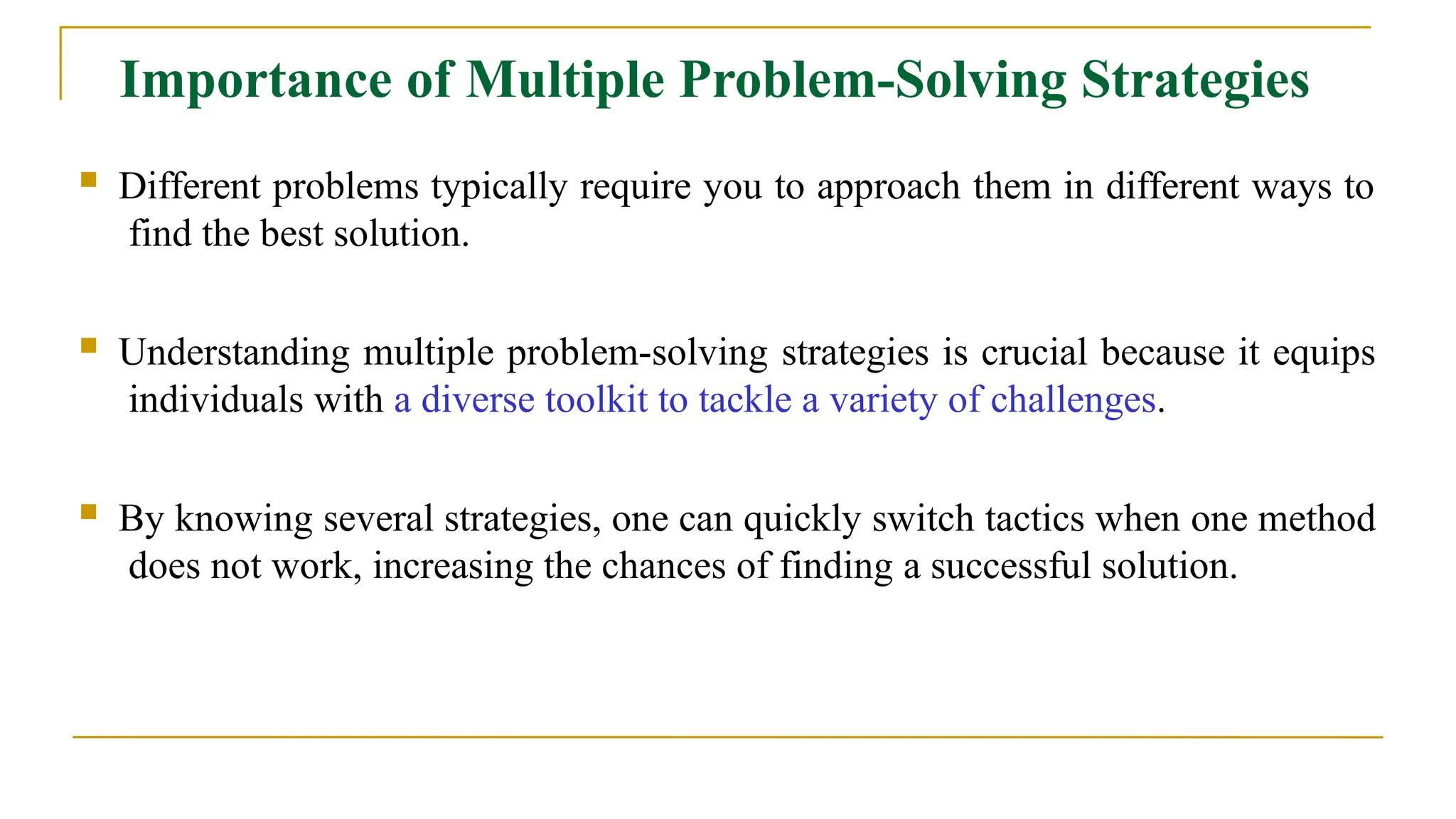 Importance of Multiple Problem-Solving Strategies

Different problems typically require you to approach them in different ways to find the best solution.

Understanding multiple problem-solving strategies is crucial because it equips individuals with a diverse toolkit to tackle a variety of challenges.

By knowing several strategies, one can quickly switch tactics when one method does not work, increasing the chances of finding a successful solution.